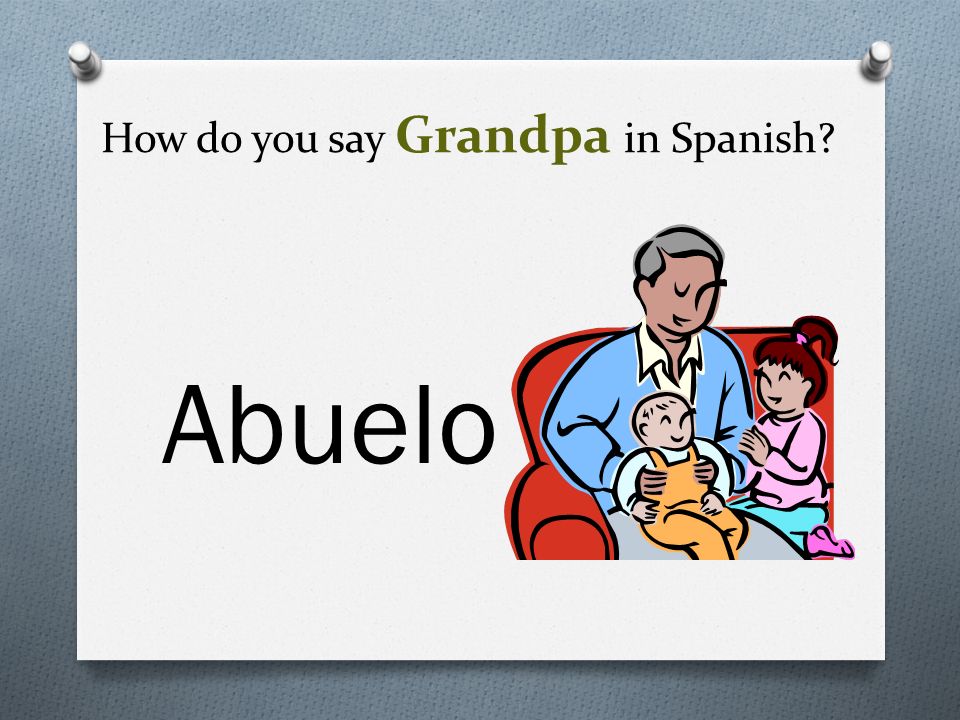 How do you say Grandpa in Spanish?

Abuelo